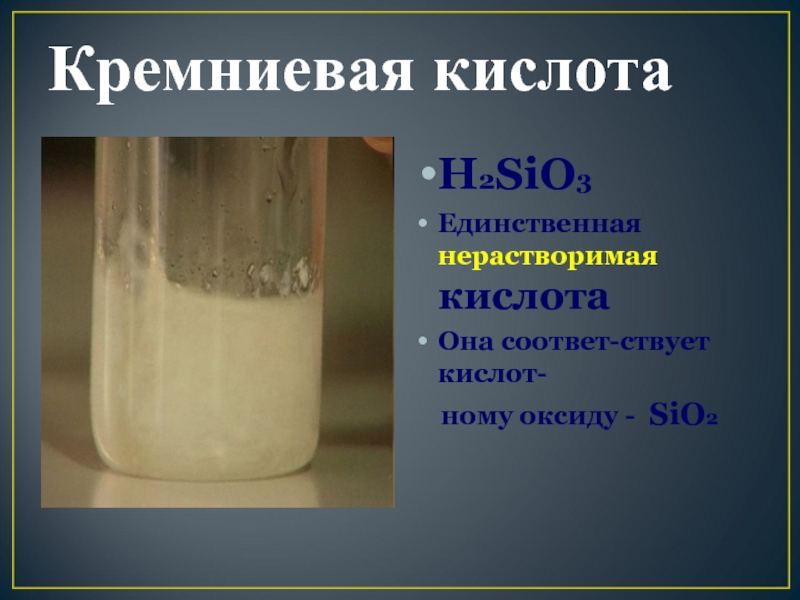 Кремниевая кислота

• $H_2SiO_3$

• Единственная нерастворимая кислота

• Она соответ-ствует кислот-

ному оксиду - $SiO_2$